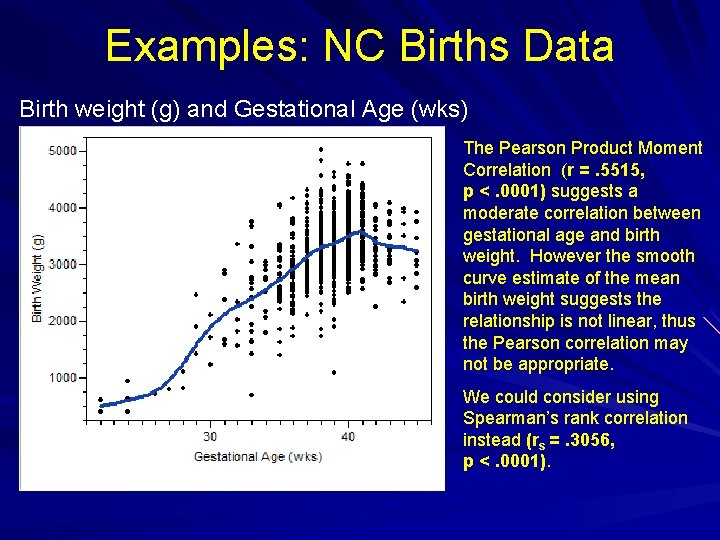 Examples: NC Births Data

Birth weight (g) and Gestational Age (wks)

5000
4000
3000
2000
1000
Birth Weight (g)
30
40
Gestational Age (wks)

The Pearson Product Moment Correlation (r = .5515, p < .0001) suggests a moderate correlation between gestational age and birth weight. However the smooth curve estimate of the mean birth weight suggests the relationship is not linear, thus the Pearson correlation may not be appropriate.

We could consider using Spearman's rank correlation instead ($r_s$ = .3056, p < .0001).